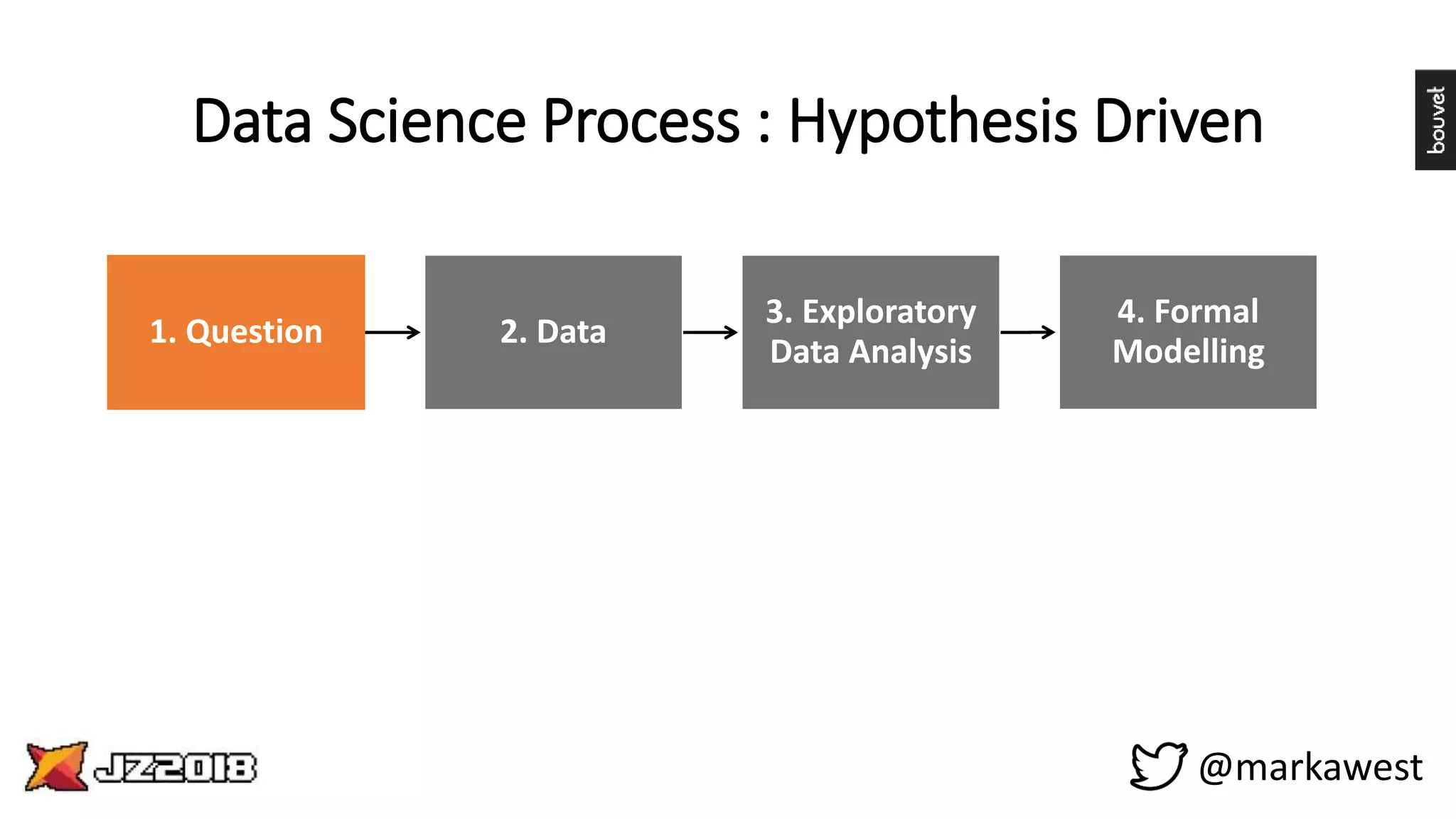 Data Science Process : Hypothesis Driven

bouvet

1. Question

2. Data

3. Exploratory Data Analysis

4. Formal Modelling

JZ2018

@markawest